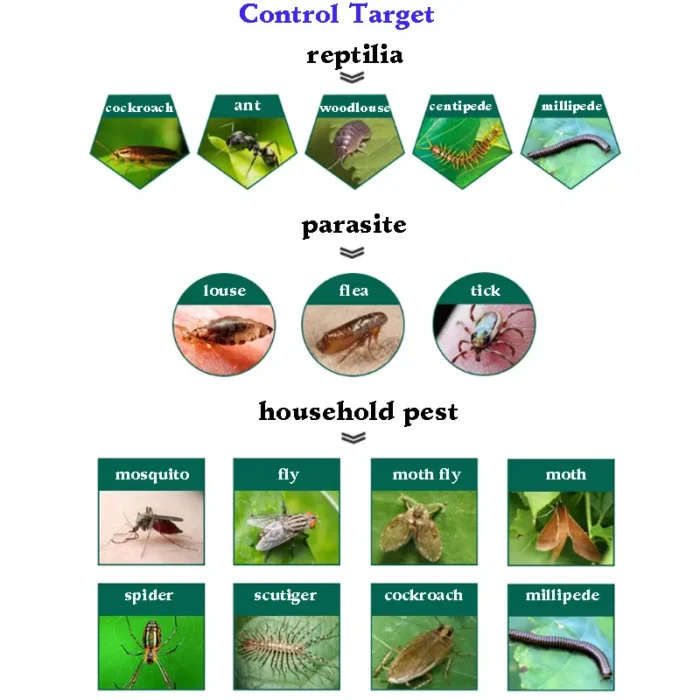 Control Target

reptilia

cockroach
ant
woodlouse
centipede
millipede

parasite

louse
flea
tick

household pest

mosquito
fly
moth fly
moth

spider
scutiger
cockroach
millipede